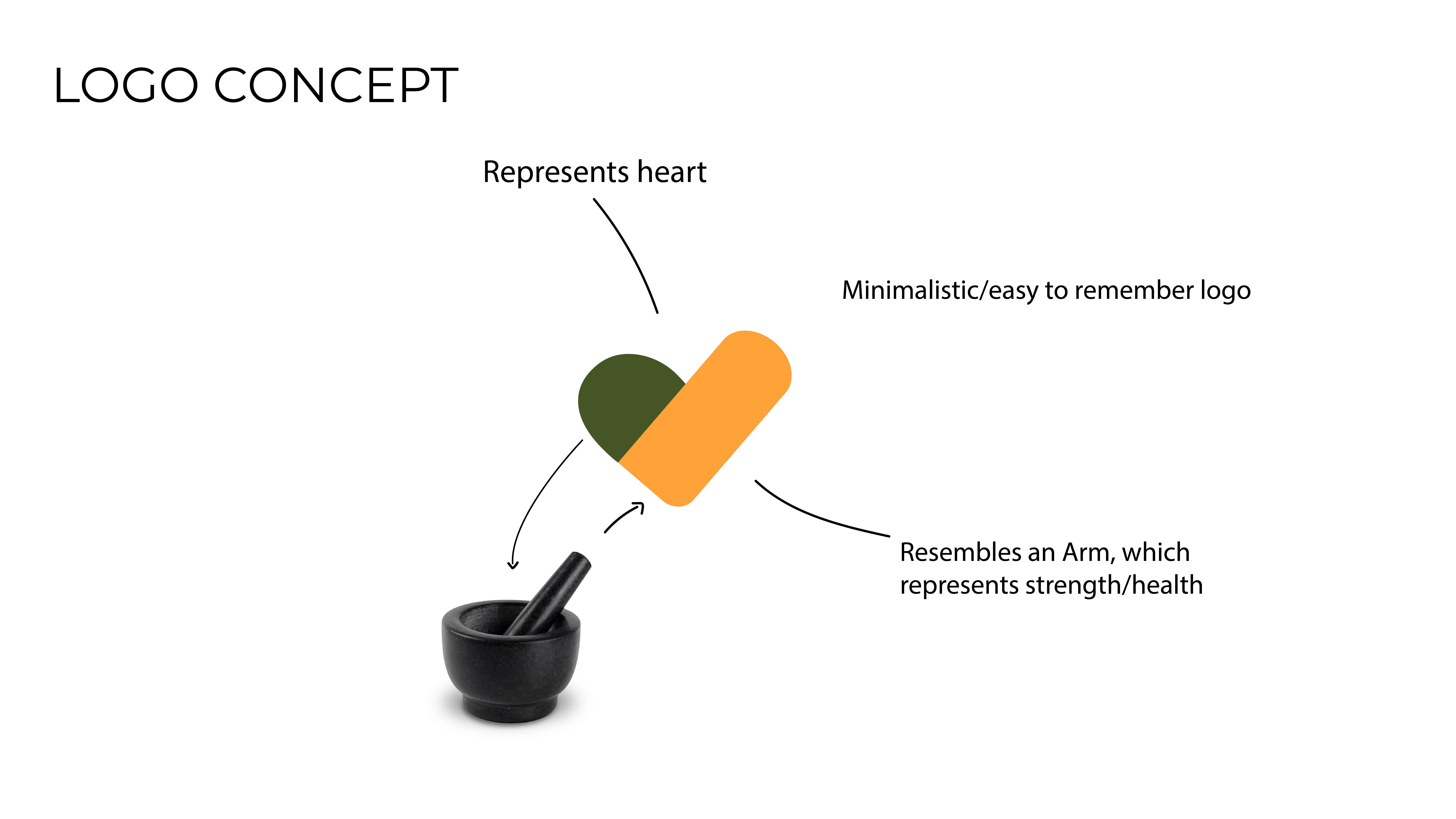 LOGO CONCEPT

Represents heart

Minimalistic/easy to remember logo

Resembles an Arm, which represents strength/health